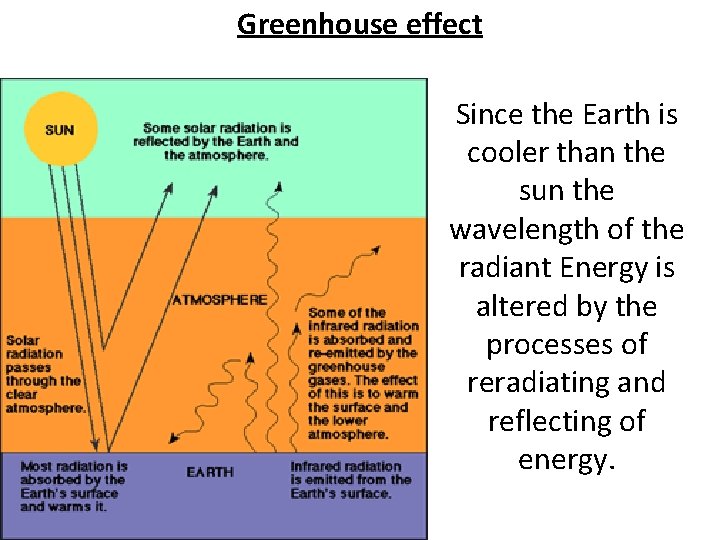 Greenhouse effect

SUN

Some solar radiation is reflected by the Earth and the atmosphere.

ATMOSPHERE

Solar radiation passes through the clear atmosphere.

Some of the infrared radiation is absorbed and re-emitted by the greenhouse gases. The effect of this is to warm the surface and the lower atmosphere.

Most radiation is absorbed by the Earth's surface and warms it.

EARTH

Infrared radiation is emitted from the Earth's surface.

Since the Earth is cooler than the sun the wavelength of the radiant Energy is altered by the processes of reradiating and reflecting of energy.